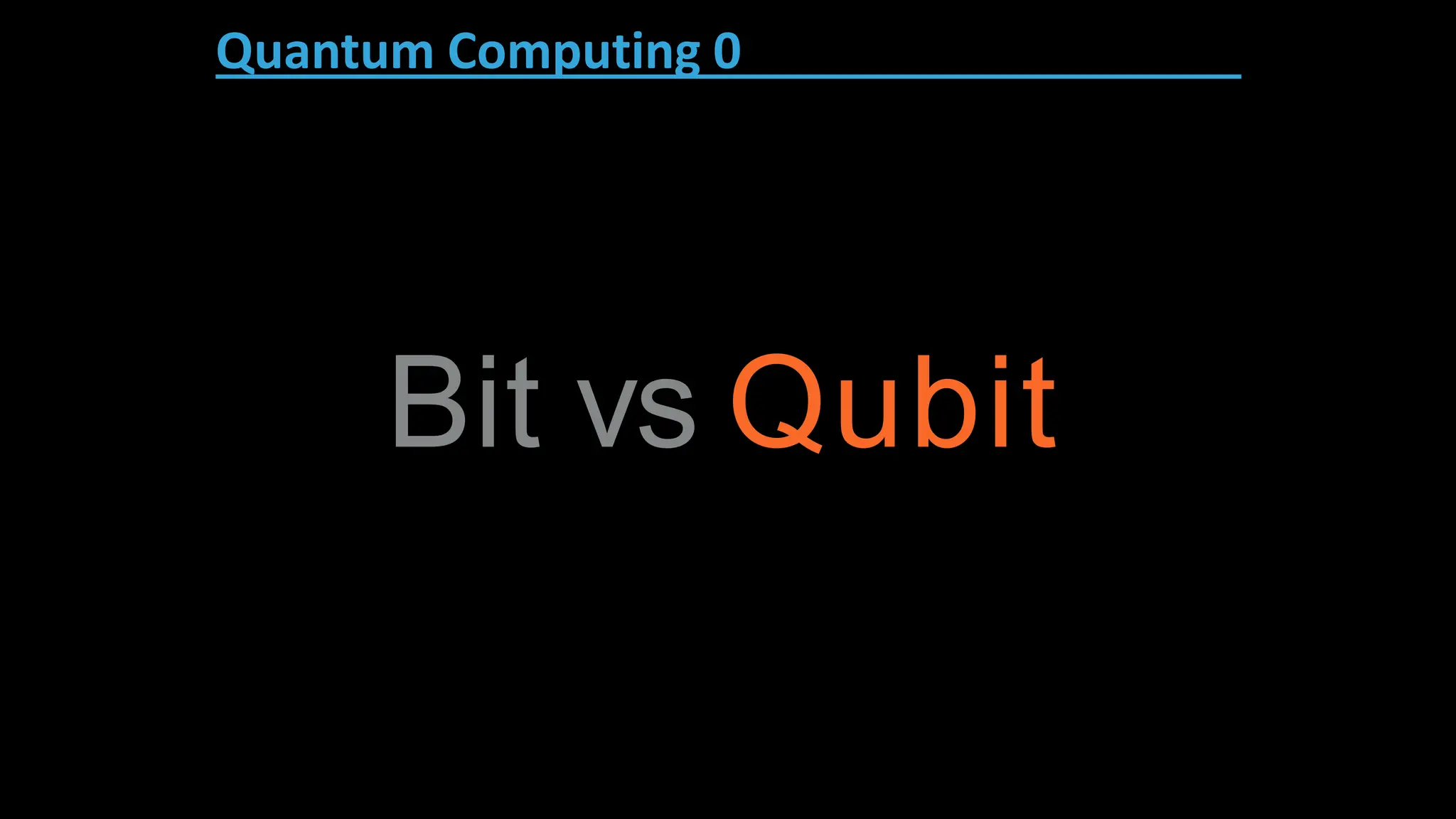 Quantum Computing 0

Bit vs Qubit